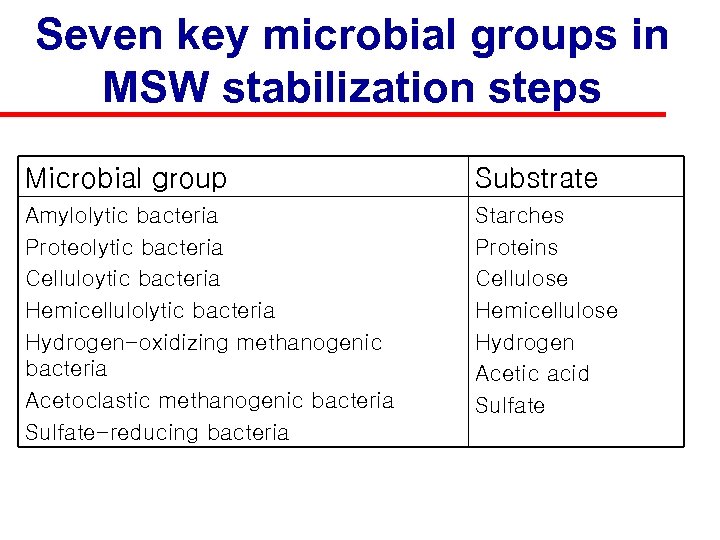 Seven key microbial groups in MSW stabilization steps

| Microbial group | Substrate |
|---|---|
| Amylolytic bacteria | Starches |
| Proteolytic bacteria | Proteins |
| Celluloytic bacteria | Cellulose |
| Hemicellulolytic bacteria | Hemicellulose |
| Hydrogen-oxidizing methanogenic bacteria | Hydrogen |
| Acetoclastic methanogenic bacteria | Acetic acid |
| Sulfate-reducing bacteria | Sulfate |